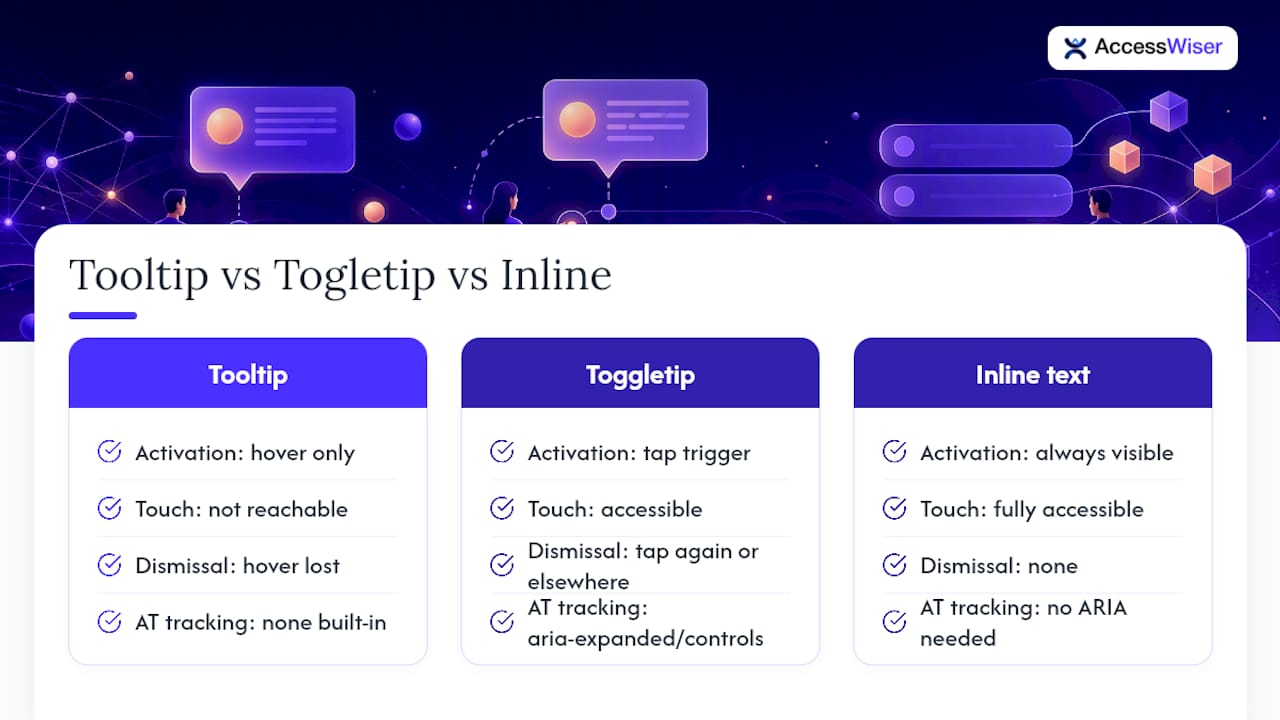 AccessWiser

Tooltip vs Togletip vs Inline

Tooltip

Activation: hover only

Touch: not reachable

Dismissal: hover lost

AT tracking: none built-in

Toggletip

Activation: tap trigger

Touch: accessible

Dismissal: tap again or elsewhere

AT tracking: aria-expanded/controls

Inline text

Activation: always visible

Touch: fully accessible

Dismissal: none

AT tracking: no ARIA needed